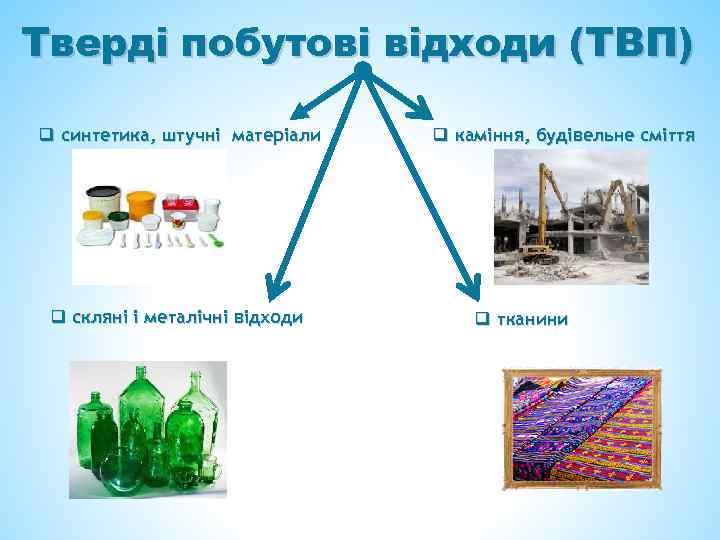 Тверді побутові відходи (ТВП)

❑ синтетика, штучні матеріали

❑ каміння, будівельне сміття

❑ скляні і металічні відходи

❑ тканини